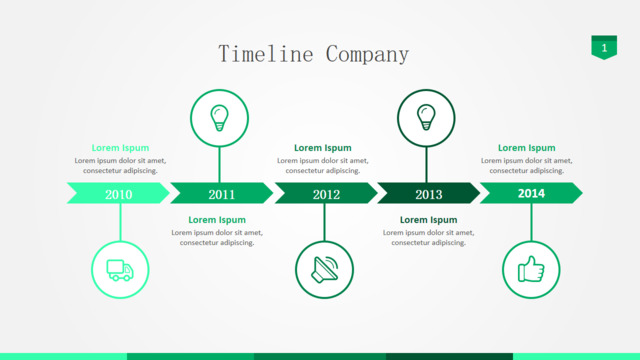 Timeline Company

1

Lorem Ispum
Lorem ipsum dolor sit amet, consectetur adipiscing.

Lorem Ispum
Lorem ipsum dolor sit amet, consectetur adipiscing.

Lorem Ispum
Lorem ipsum dolor sit amet, consectetur adipiscing.

2010

2011

2012

2013

2014

Lorem Ispum
Lorem ipsum dolor sit amet, consectetur adipiscing.

Lorem Ispum
Lorem ipsum dolor sit amet, consectetur adipiscing.